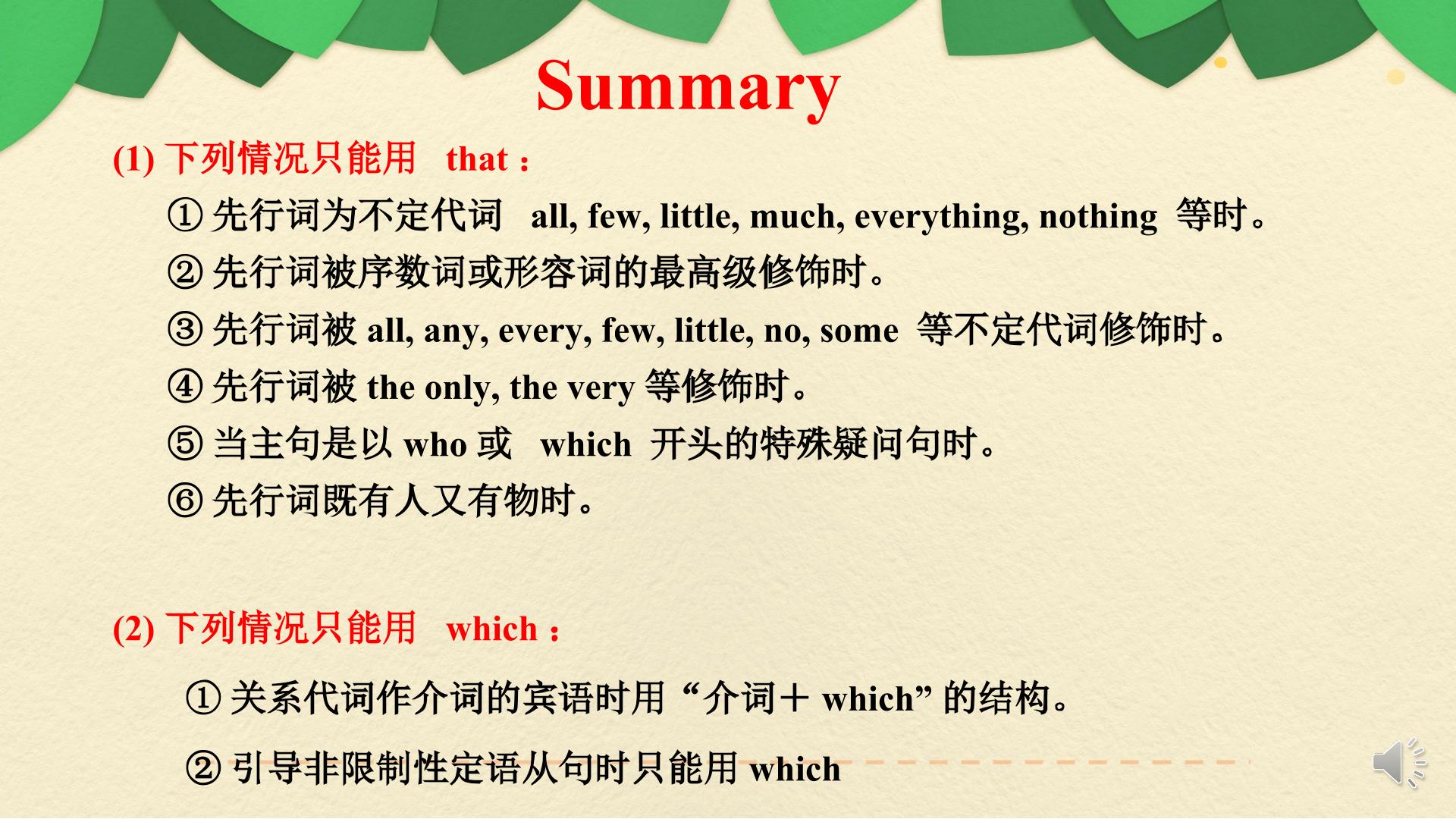 Summary

(1)下列情况只能用 that：

①先行词为不定代词 all, few, little, much, everything, nothing 等时。

②先行词被序数词或形容词的最高级修饰时。

③先行词被all, any, every, few, little, no, some 等不定代词修饰时。

④先行词被the only, the very等修饰时。

⑤当主句是以who或 which 开头的特殊疑问句时。

⑥先行词既有人又有物时。

(2)下列情况只能用 which：

①关系代词作介词的宾语时用“介词＋which”的结构。

②引导非限制性定语从句时只能用which